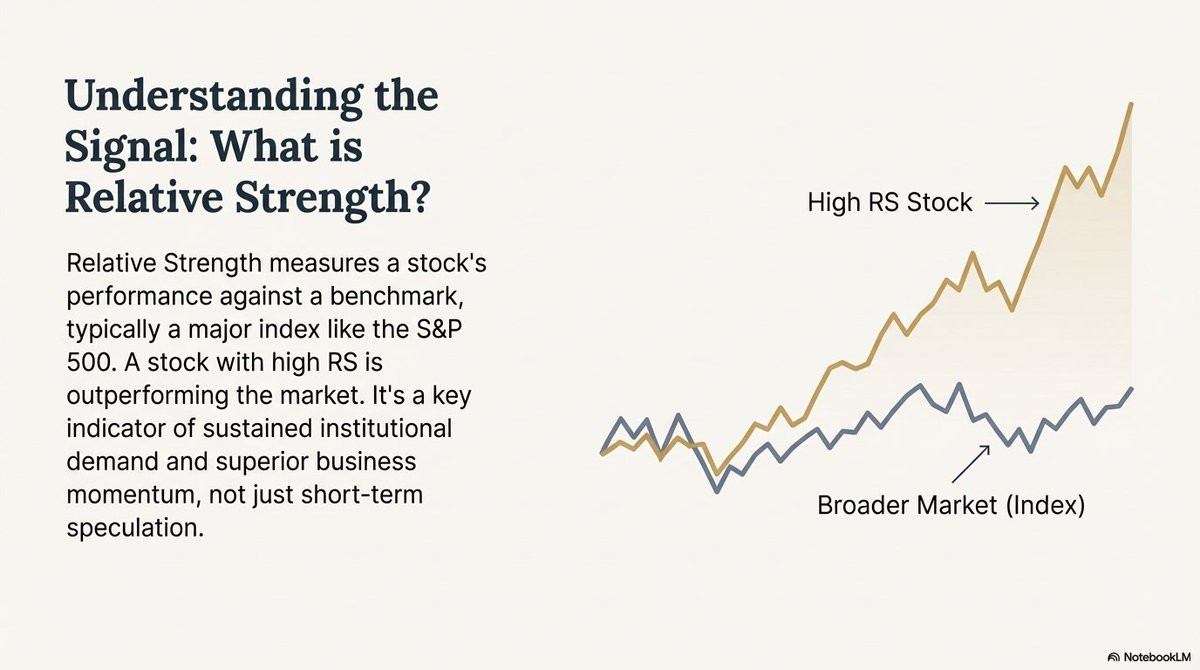 Understanding the Signal: What is Relative Strength?

Relative Strength measures a stock's performance against a benchmark, typically a major index like the S&P 500. A stock with high RS is outperforming the market. It's a key indicator of sustained institutional demand and superior business momentum, not just short-term speculation.

High RS Stock

Broader Market (Index)

NotebookLM